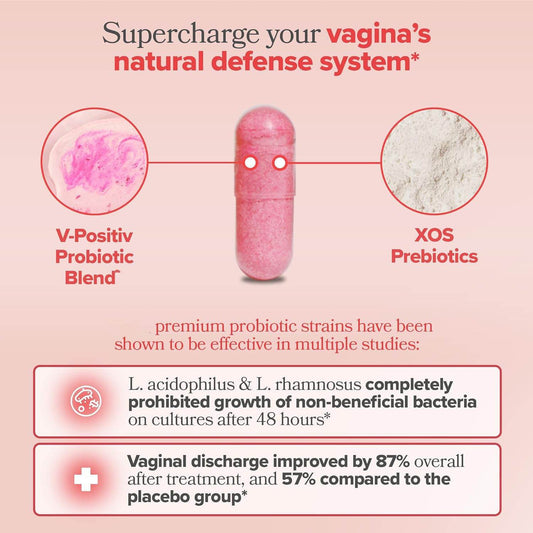 Supercharge your vagina's natural defense system*

V-Positiv Probiotic Blend™

XOS Prebiotics

premium probiotic strains have been shown to be effective in multiple studies:

L. acidophilus & L. rhamnosus completely prohibited growth of non-beneficial bacteria on cultures after 48 hours*

Vaginal discharge improved by 87% overall after treatment, and 57% compared to the placebo group*